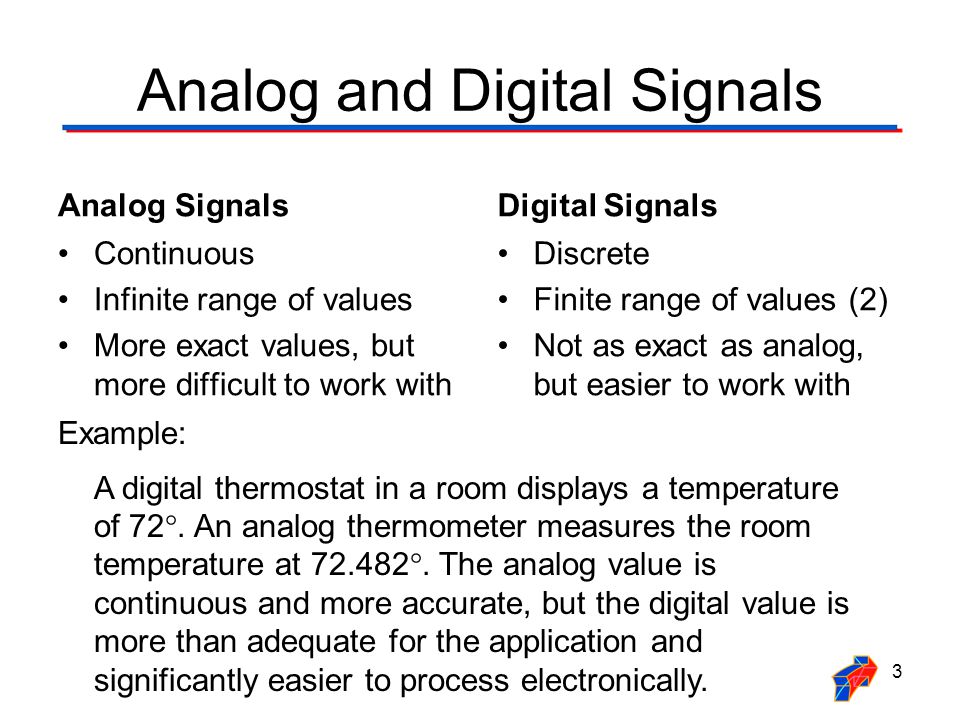 Analog and Digital Signals

Analog Signals
• Continuous
• Infinite range of values
• More exact values, but more difficult to work with

Digital Signals
• Discrete
• Finite range of values (2)
• Not as exact as analog, but easier to work with

Example:

A digital thermostat in a room displays a temperature of 72°. An analog thermometer measures the room temperature at 72.482°. The analog value is continuous and more accurate, but the digital value is more than adequate for the application and significantly easier to process electronically.

3